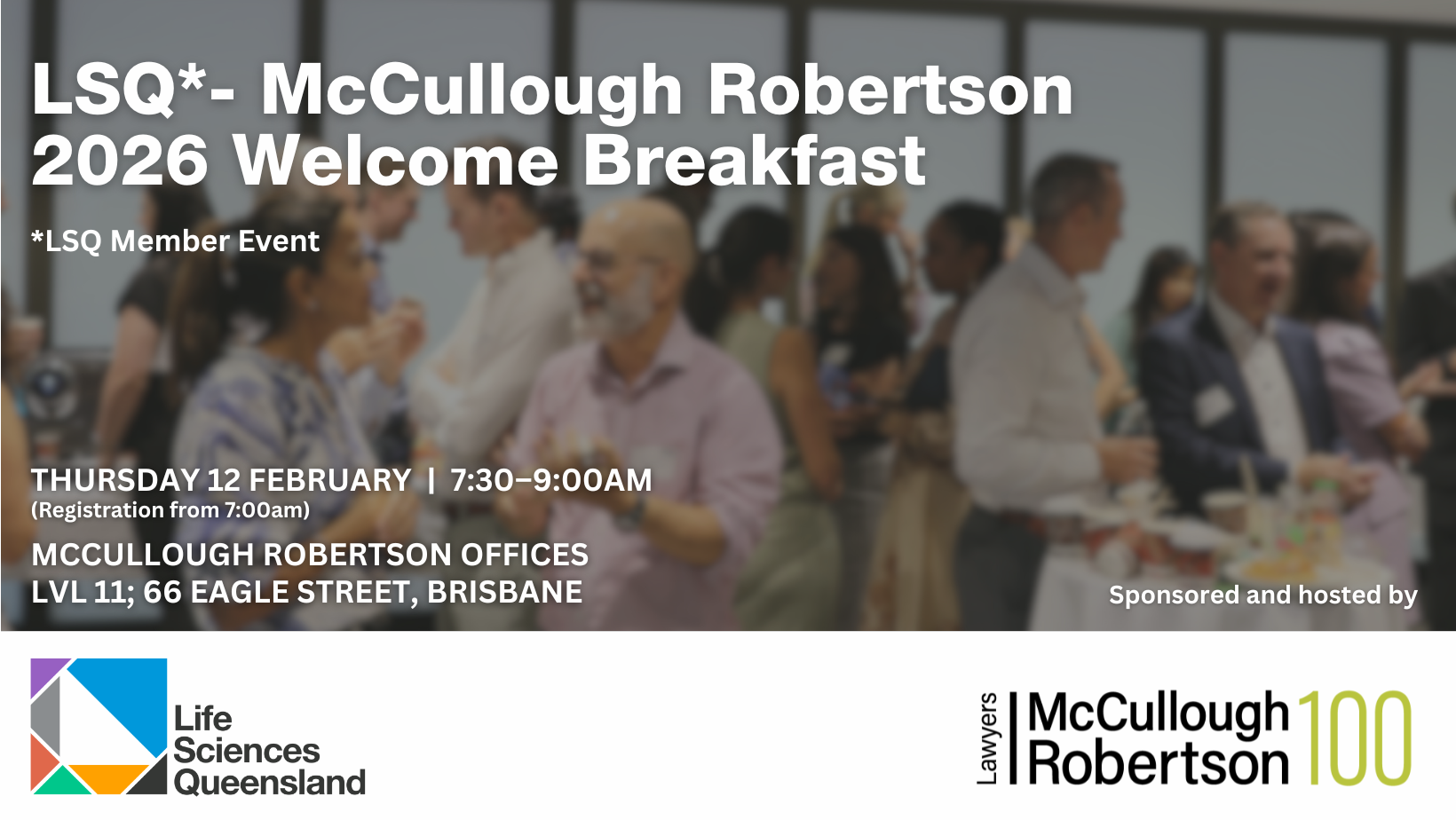 LSQ*- McCullough Robertson 2026 Welcome Breakfast

*LSQ Member Event

THURSDAY 12 FEBRUARY | 7:30–9:00AM
(Registration from 7:00am)

MCCULLOUGH ROBERTSON OFFICES
LVL 11; 66 EAGLE STREET, BRISBANE

Sponsored and hosted by

Life Sciences Queensland

Lawyers McCullough Robertson 100